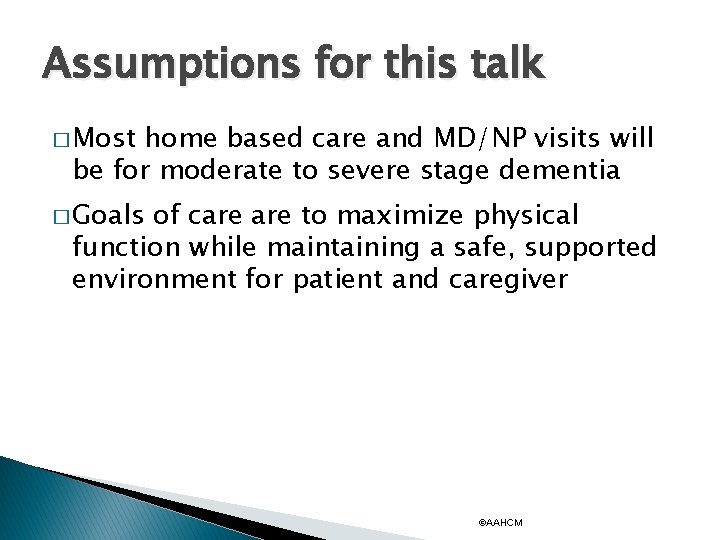 Assumptions for this talk

□ Most home based care and MD/NP visits will be for moderate to severe stage dementia

□ Goals of care are to maximize physical function while maintaining a safe, supported environment for patient and caregiver

©AAHCM